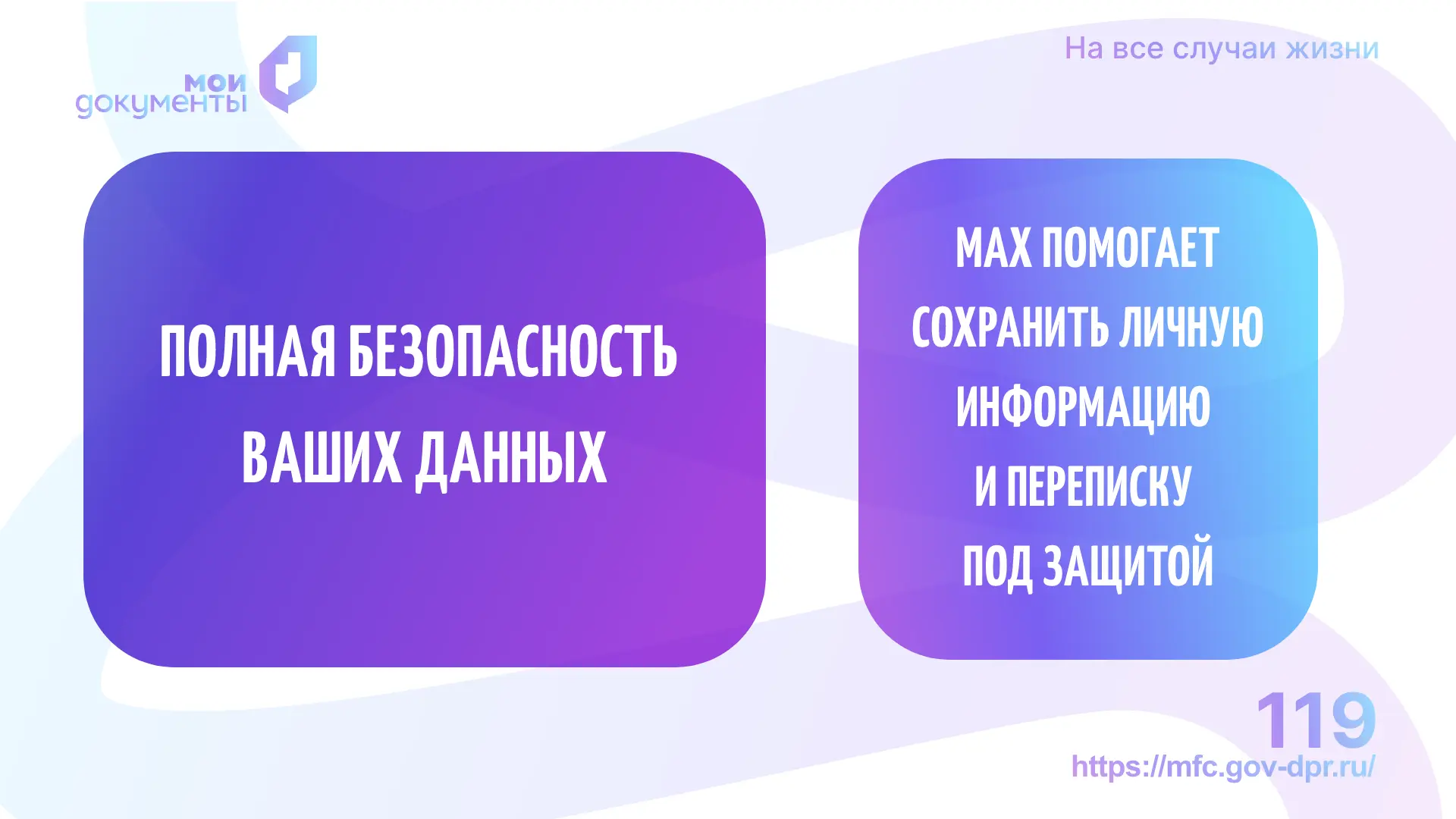 мои документы

На все случаи жизни

ПОЛНАЯ БЕЗОПАСНОСТЬ ВАШИХ ДАННЫХ

MAX ПОМОГАЕТ СОХРАНИТЬ ЛИЧНУЮ ИНФОРМАЦИЮ И ПЕРЕПИСКУ ПОД ЗАЩИТОЙ

119

https://mfc.gov-dpr.ru/